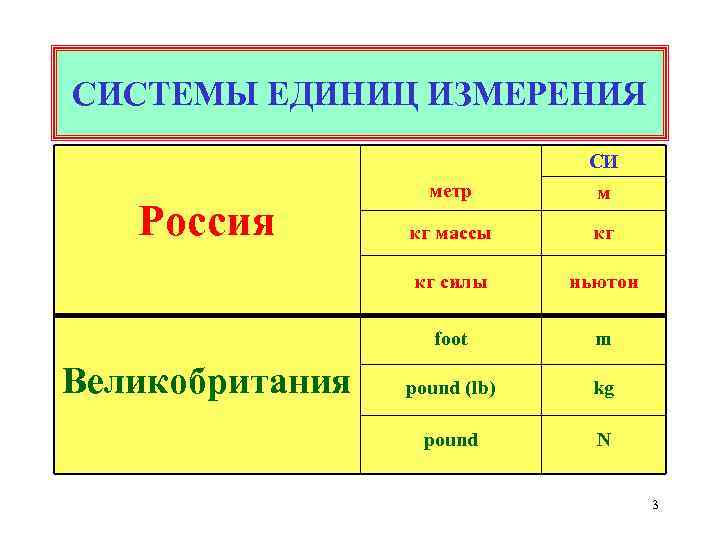 СИСТЕМЫ ЕДИНИЦ ИЗМЕРЕНИЯ

| | | СИ |
|---|---|---|
| Россия | метр | м |
| | кг массы | кг |
| | кг силы | ньютон |
| Великобритания | foot | m |
| | pound (lb) | kg |
| | pound | N |

3